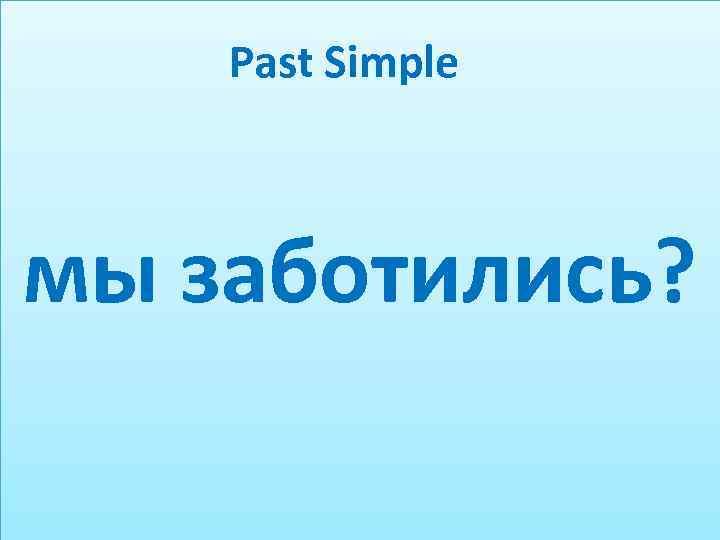 Past Simple

мы заботились?